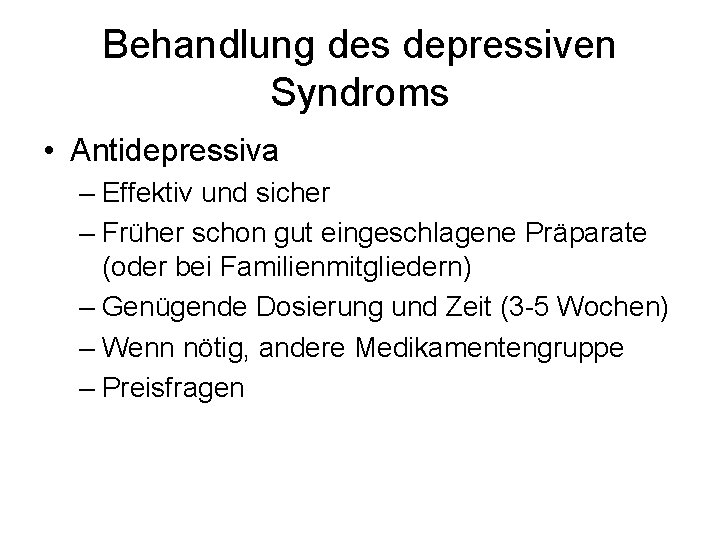 Behandlung des depressiven Syndroms

• Antidepressiva
– Effektiv und sicher
– Früher schon gut eingeschlagene Präparate (oder bei Familienmitgliedern)
– Genügende Dosierung und Zeit (3-5 Wochen)
– Wenn nötig, andere Medikamentengruppe
– Preisfragen